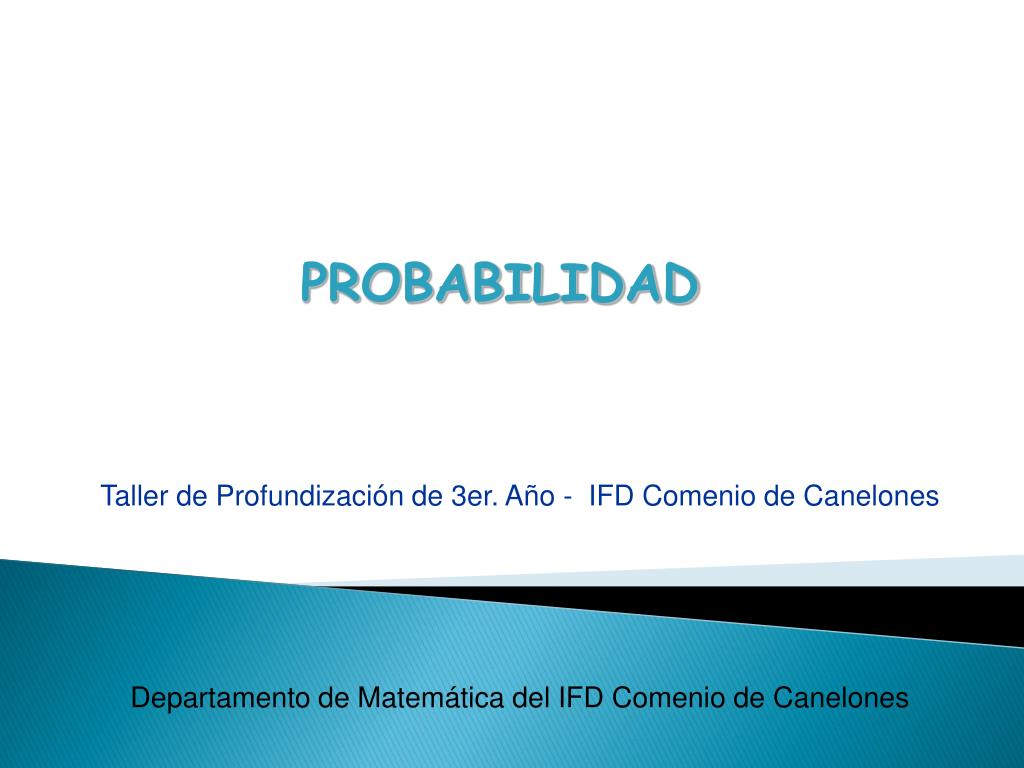 PROBABILIDAD

Taller de Profundización de 3er. Año - IFD Comenio de Canelones

Departamento de Matemática del IFD Comenio de Canelones